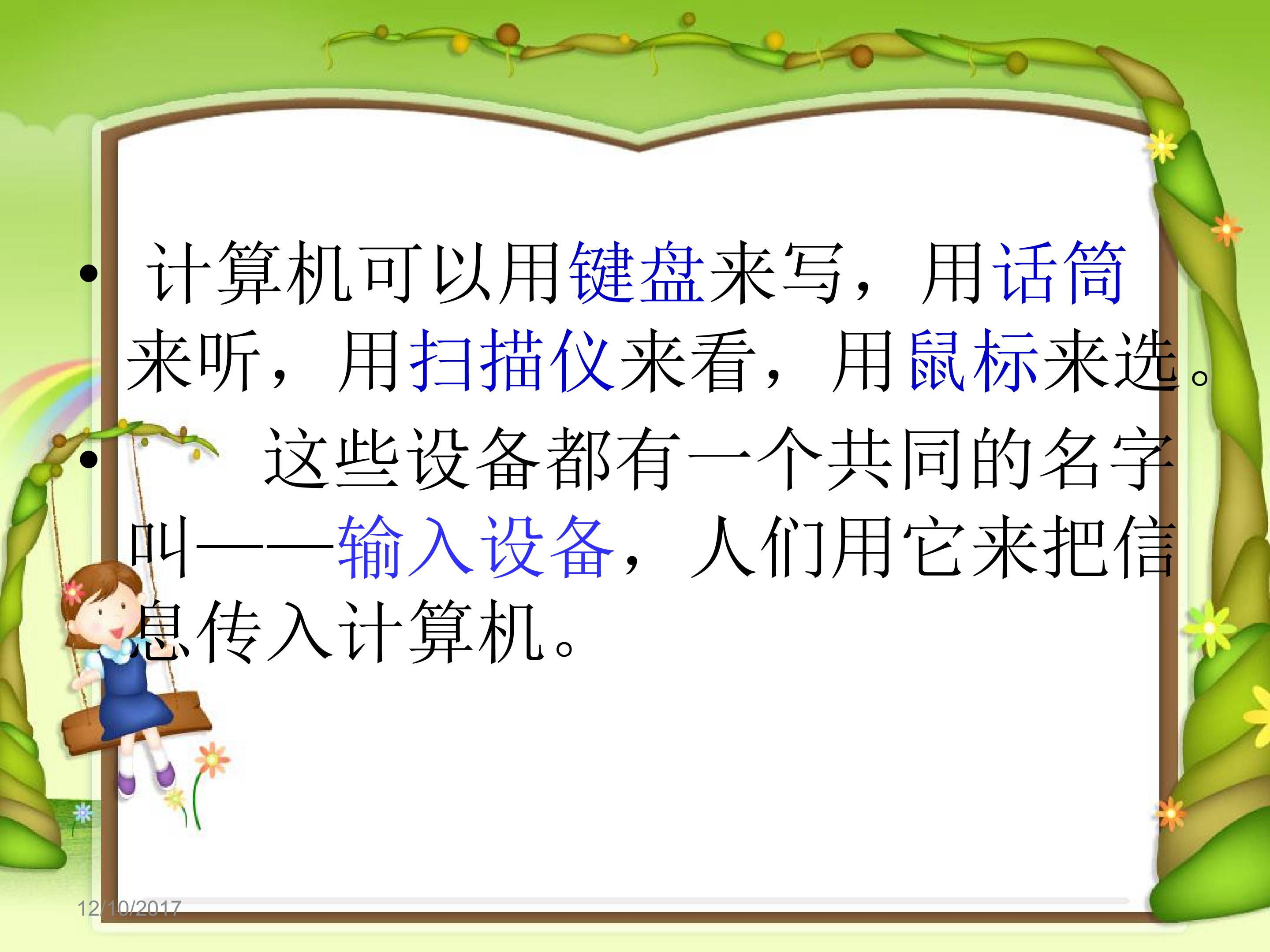 • 计算机可以用键盘来写，用话筒来听，用扫描仪来看，用鼠标来选。

• 这些设备都有一个共同的名字叫——输入设备，人们用它来把信息传入计算机。

12/10/2017